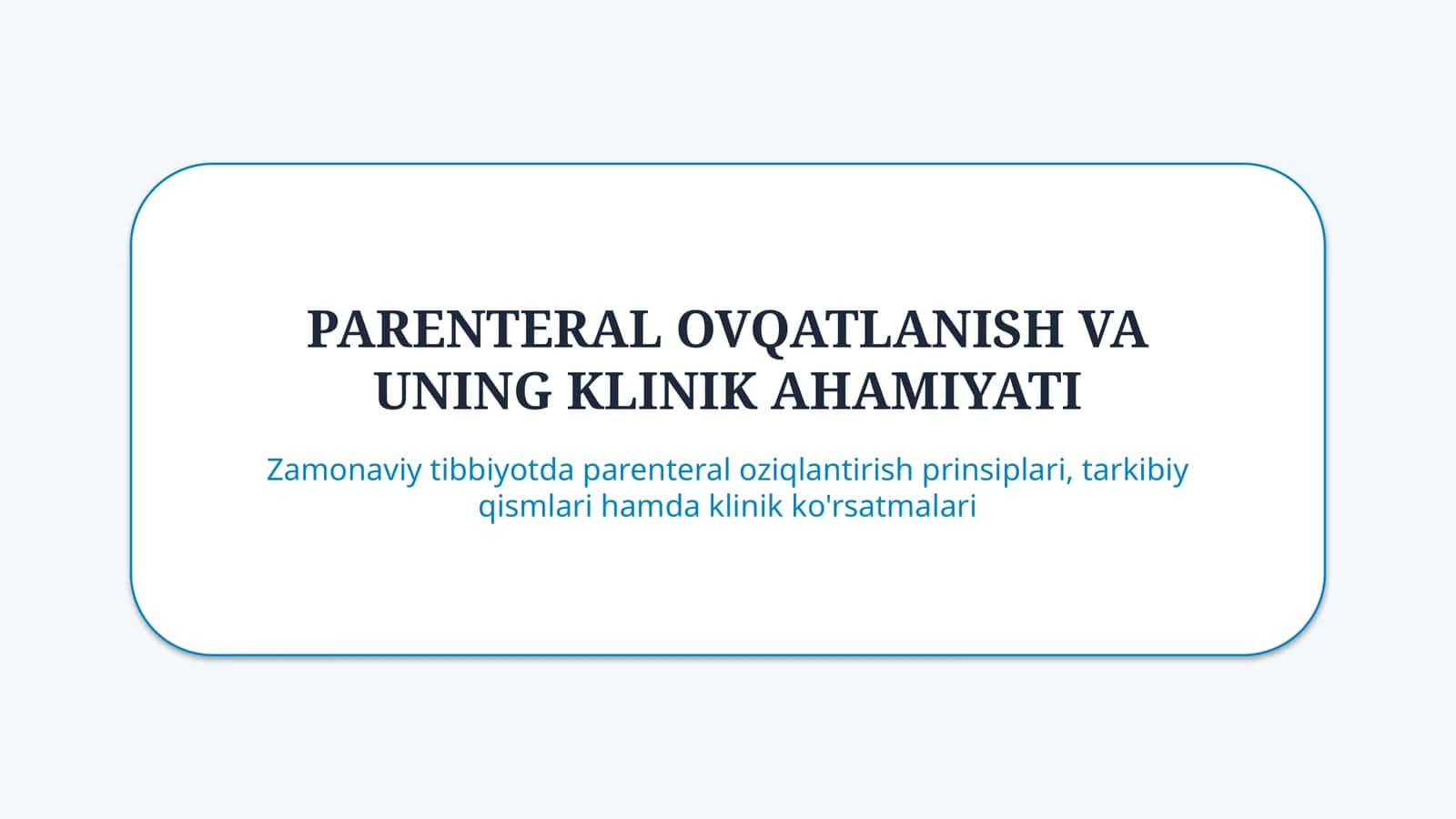 PARENTERAL OVQATLANISH VA UNING KLINIK AHAMIYATI

Zamonaviy tibbiyotda parenteral oziqlantirish prinsiplari, tarkibiy qismlari hamda klinik ko'rsatmalari